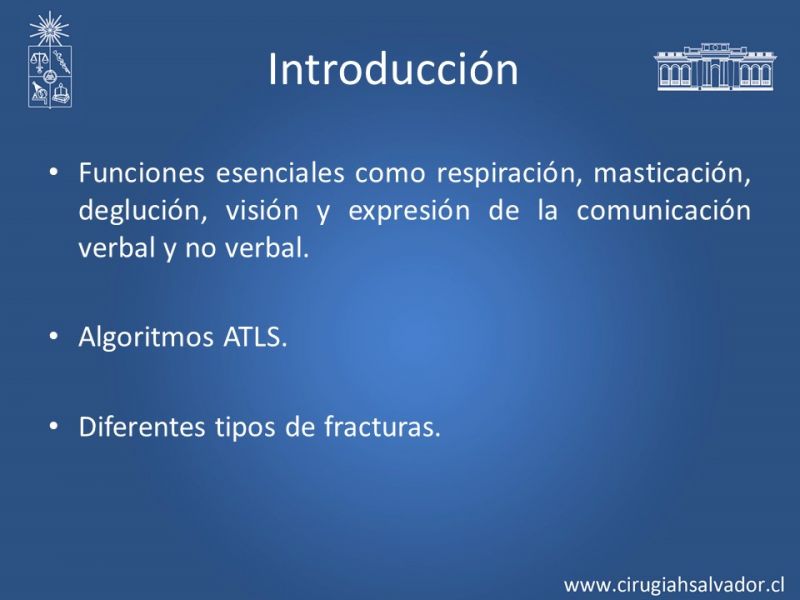 Introducción

• Funciones esenciales como respiración, masticación, deglución, visión y expresión de la comunicación verbal y no verbal.

• Algoritmos ATLS.

• Diferentes tipos de fracturas.

www.cirugiahsalvador.cl